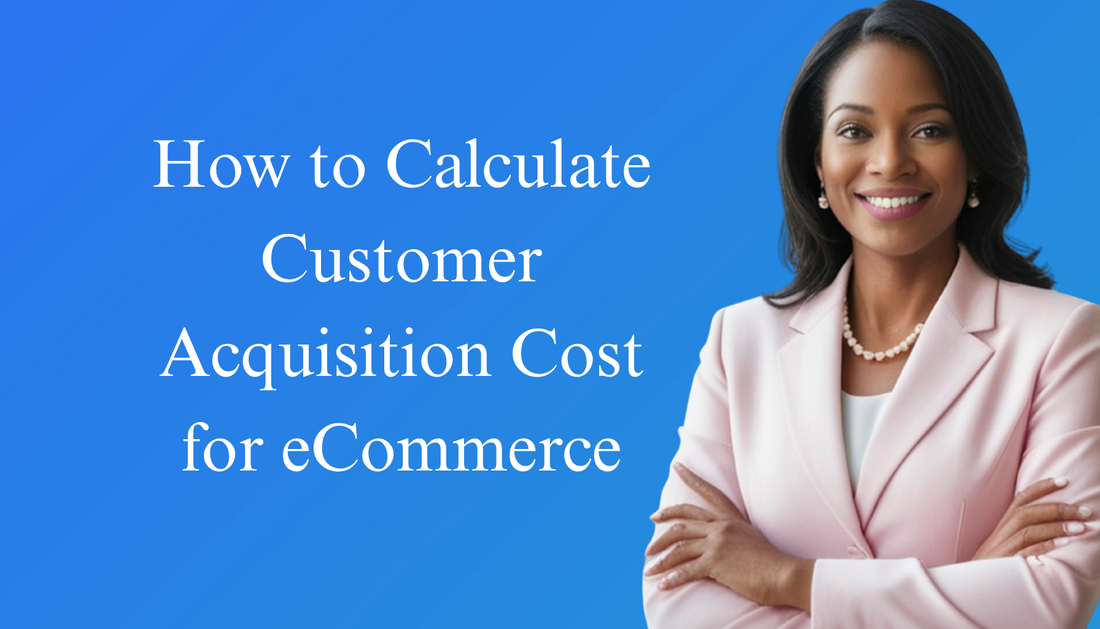 How to Calculate Customer Acquisition Cost for eCommerce